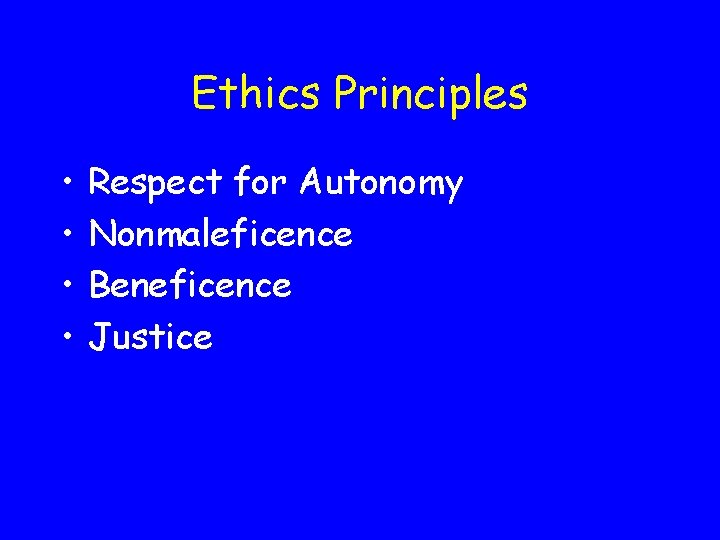 Ethics Principles

• Respect for Autonomy
• Nonmaleficence
• Beneficence
• Justice